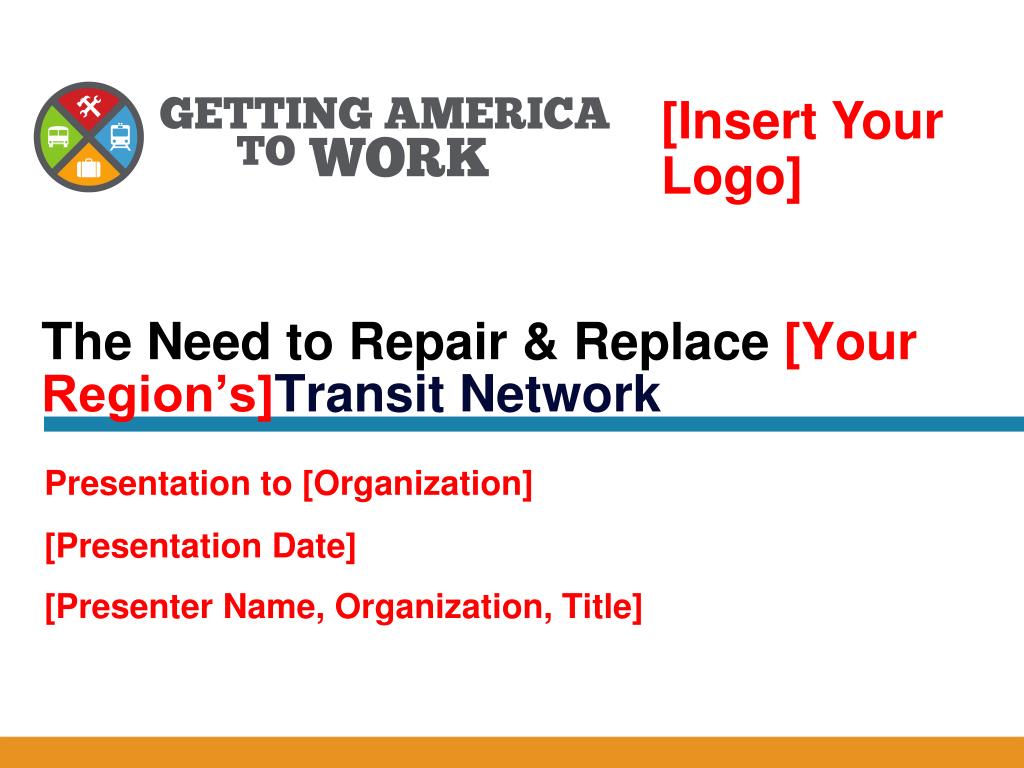 GETTING AMERICA TO WORK

[Insert Your Logo]

The Need to Repair & Replace [Your Region’s]Transit Network

Presentation to [Organization]

[Presentation Date]

[Presenter Name, Organization, Title]